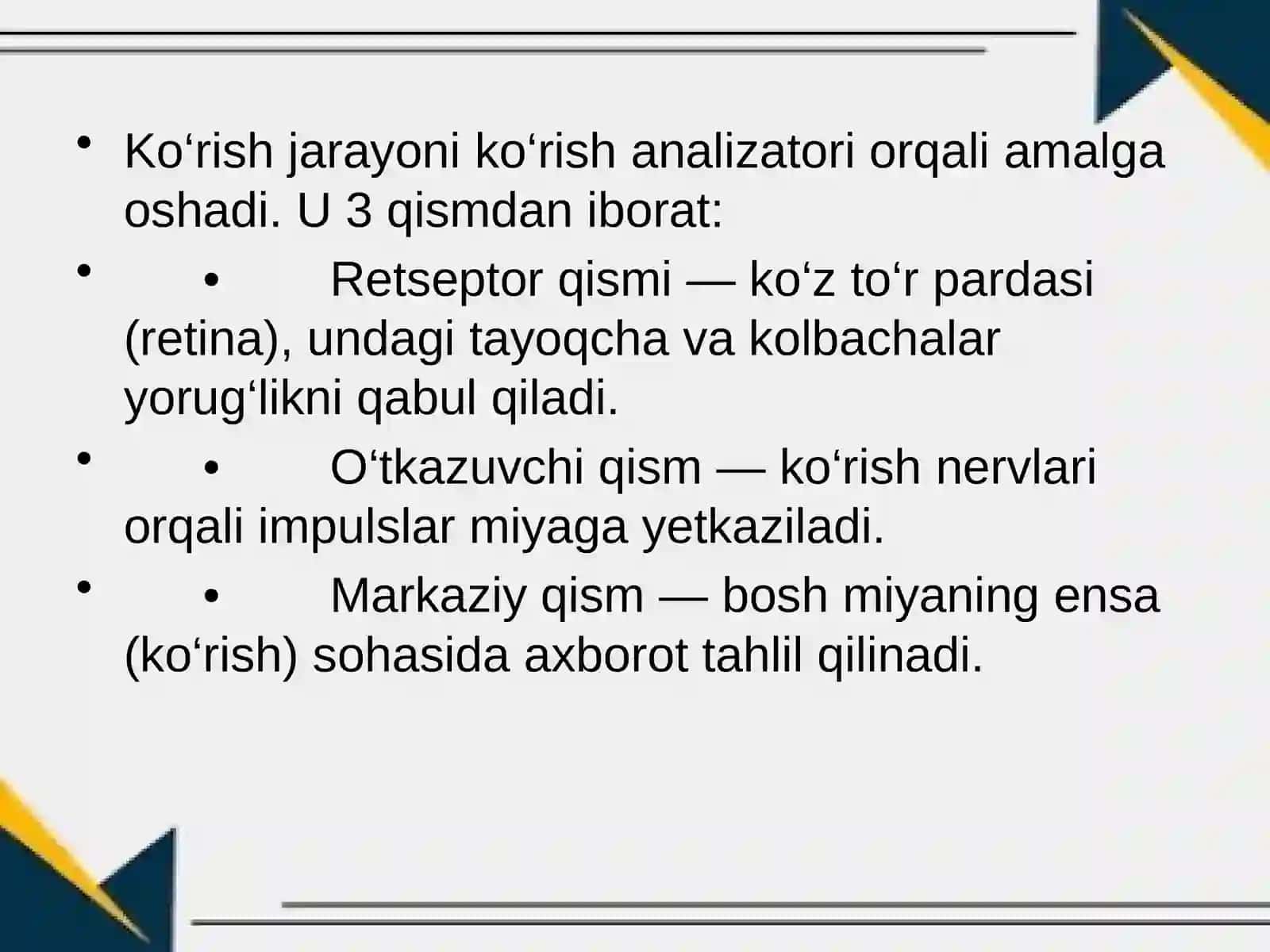 • Ko‘rish jarayoni ko‘rish analizatori orqali amalga oshadi. U 3 qismdan iborat:

• • Retseptor qismi — ko‘z to‘r pardasi (retina), undagi tayoqcha va kolbachalar yorug‘likni qabul qiladi.

• • O‘tkazuvchi qism — ko‘rish nervlari orqali impulslar miyaga yetkaziladi.

• • Markaziy qism — bosh miyaning ensa (ko‘rish) sohasida axborot tahlil qilinadi.